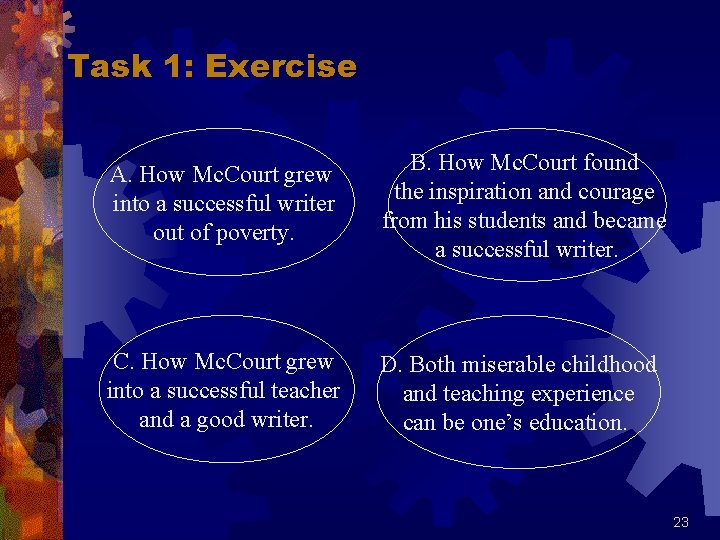 Task 1: Exercise

A. How McCourt grew into a successful writer out of poverty.

B. How McCourt found the inspiration and courage from his students and became a successful writer.

C. How McCourt grew into a successful teacher and a good writer.

D. Both miserable childhood and teaching experience can be one's education.

23